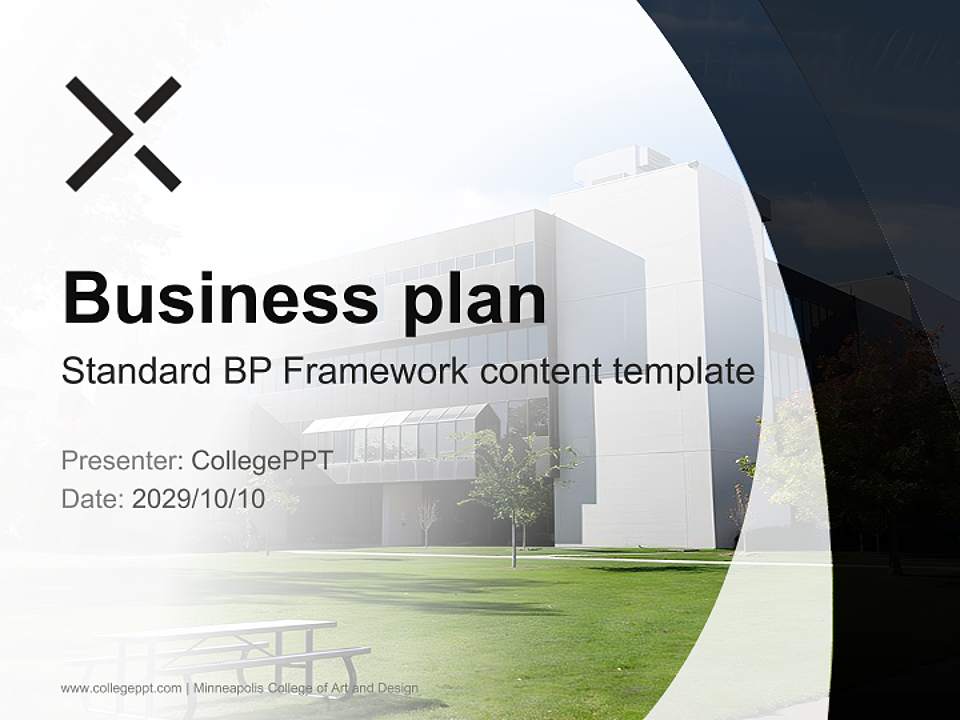 Business plan

Standard BP Framework content template

Presenter: CollegePPT
Date: 2029/10/10

www.collegeppt.com | Minneapolis College of Art and Design